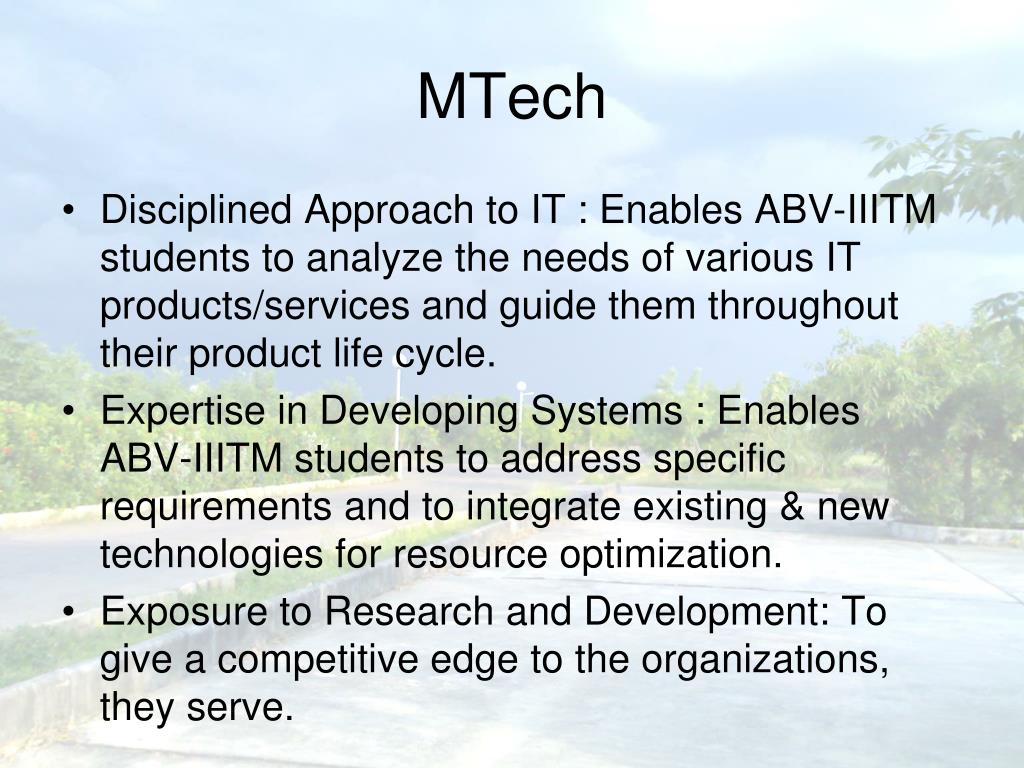 MTech

• Disciplined Approach to IT : Enables ABV-IIITM students to analyze the needs of various IT products/services and guide them throughout their product life cycle.
• Expertise in Developing Systems : Enables ABV-IIITM students to address specific requirements and to integrate existing & new technologies for resource optimization.
• Exposure to Research and Development: To give a competitive edge to the organizations, they serve.